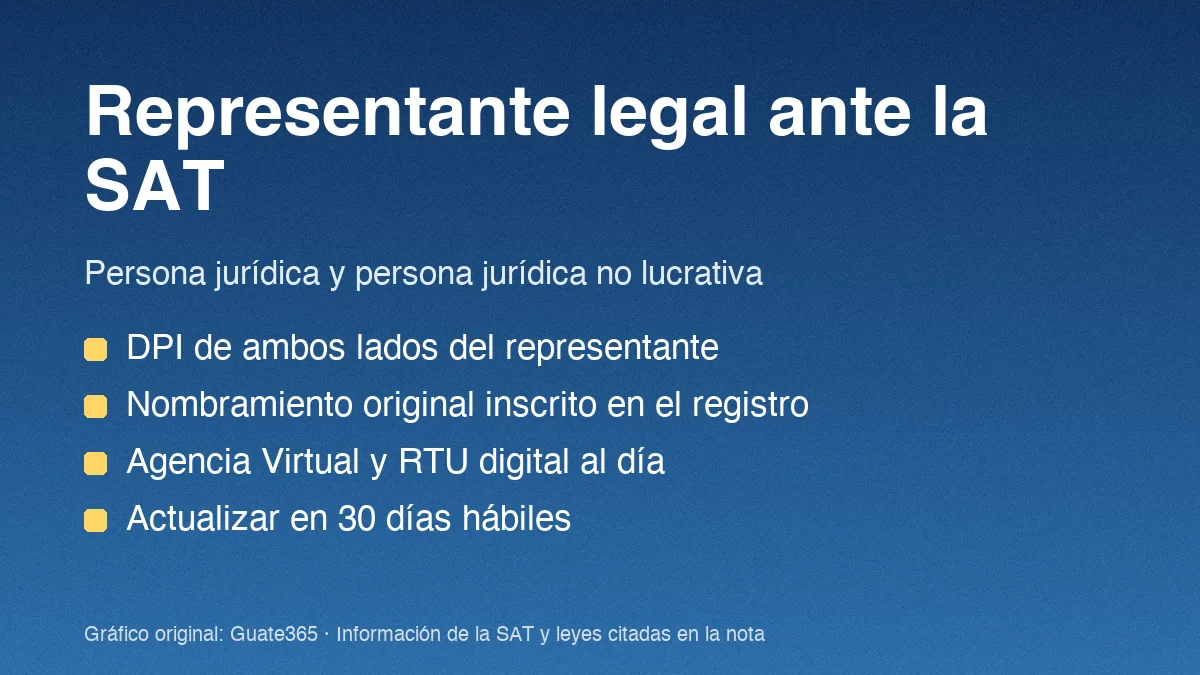 Representante legal ante la SAT

Persona jurídica y persona jurídica no lucrativa

• DPI de ambos lados del representante
• Nombramiento original inscrito en el registro
• Agencia Virtual y RTU digital al día
• Actualizar en 30 días hábiles

Gráfico original: Guate365 · Información de la SAT y leyes citadas en la nota